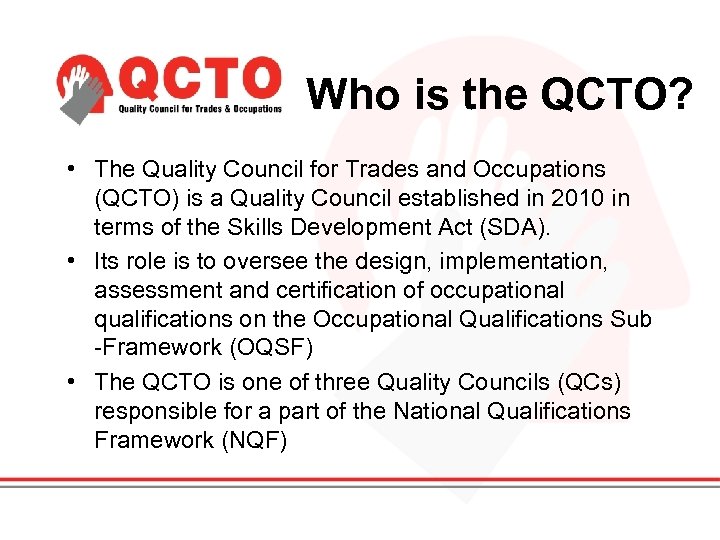 QCTO
Quality Council for Trades & Occupations

Who is the QCTO?

• The Quality Council for Trades and Occupations (QCTO) is a Quality Council established in 2010 in terms of the Skills Development Act (SDA).
• Its role is to oversee the design, implementation, assessment and certification of occupational qualifications on the Occupational Qualifications Sub -Framework (OQSF)
• The QCTO is one of three Quality Councils (QCs) responsible for a part of the National Qualifications Framework (NQF)